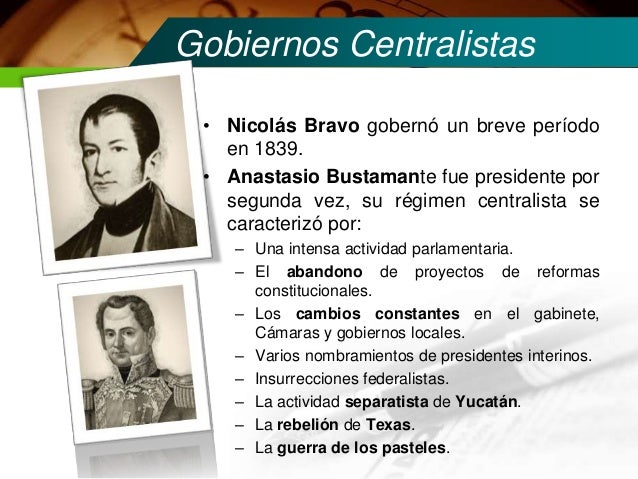 Gobiernos Centralistas

• Nicolás Bravo gobernó un breve período en 1839.

• Anastasio Bustamante fue presidente por segunda vez, su régimen centralista se caracterizó por:

– Una intensa actividad parlamentaria.
– El abandono de proyectos de reformas constitucionales.
– Los cambios constantes en el gabinete, Cámaras y gobiernos locales.
– Varios nombramientos de presidentes interinos.
– Insurrecciones federalistas.
– La actividad separatista de Yucatán.
– La rebelión de Texas.
– La guerra de los pasteles.